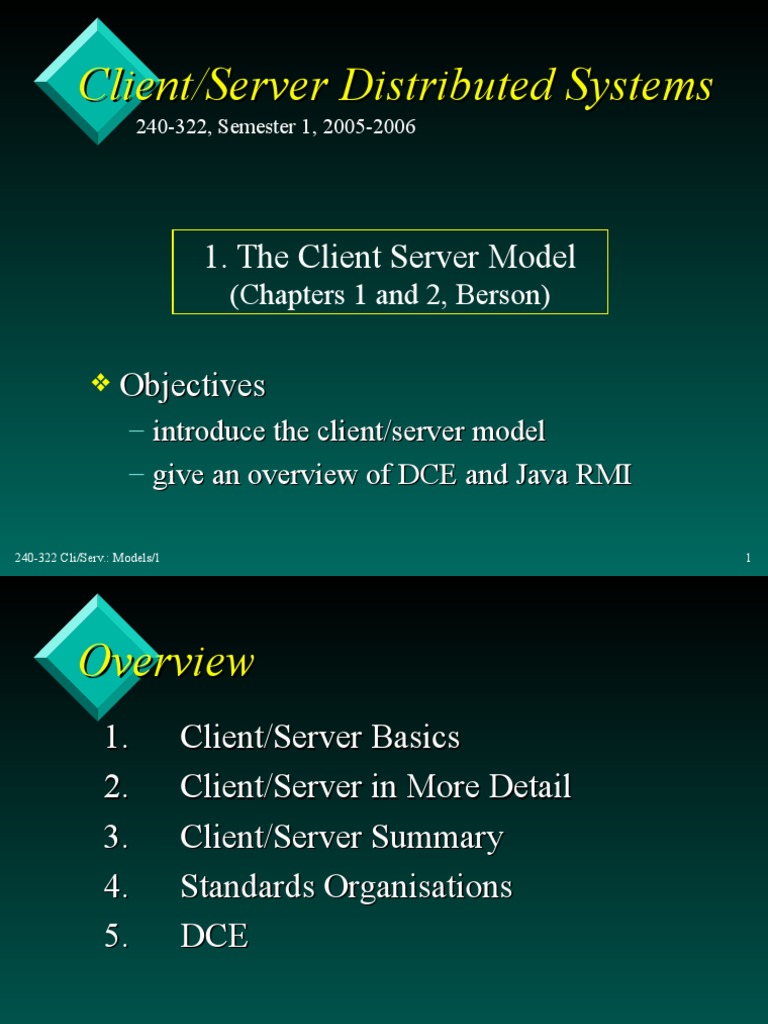 Client/Server Distributed Systems

240-322, Semester 1, 2005-2006

1. The Client Server Model
(Chapters 1 and 2, Berson)

❖ Objectives
– introduce the client/server model
– give an overview of DCE and Java RMI

240-322 Cli/Serv.: Models/1

1

Overview

1. Client/Server Basics
2. Client/Server in More Detail
3. Client/Server Summary
4. Standards Organisations
5. DCE